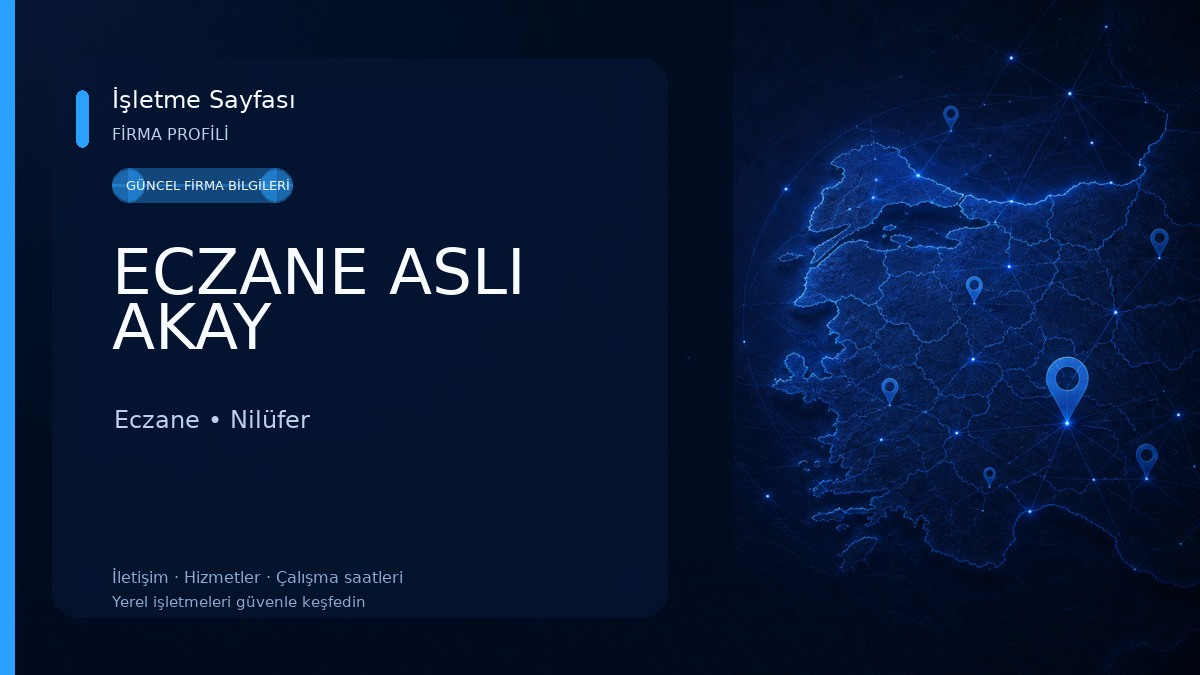 İşletme Sayfası
FİRMA PROFİLİ

GÜNCEL FİRMA BİLGİLERİ

ECZANE ASLI AKAY

Eczane • Nilüfer

İletişim · Hizmetler · Çalışma saatleri
Yerel işletmeleri güvenle keşfedin